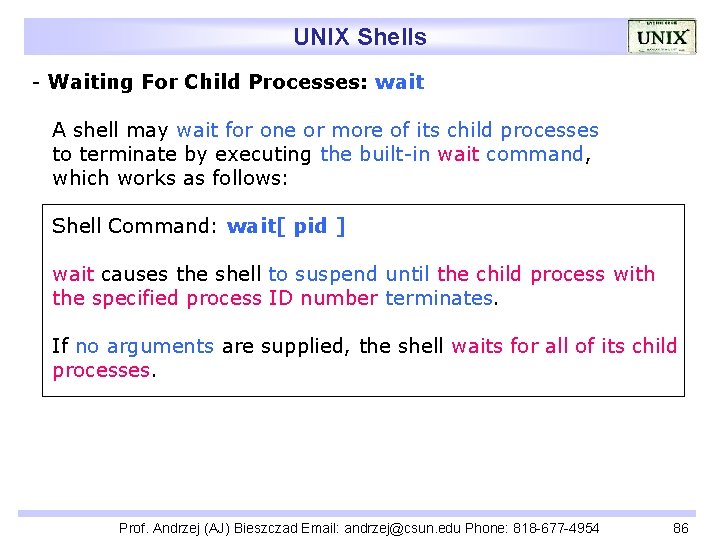 UNIX Shells

UNIX

- Waiting For Child Processes: wait

A shell may wait for one or more of its child processes to terminate by executing the built-in wait command, which works as follows:

Shell Command: wait[ pid ]

wait causes the shell to suspend until the child process with the specified process ID number terminates.

If no arguments are supplied, the shell waits for all of its child processes.

Prof. Andrzej (AJ) Bieszczad Email: andrzej@csun.edu Phone: 818-677-4954

86